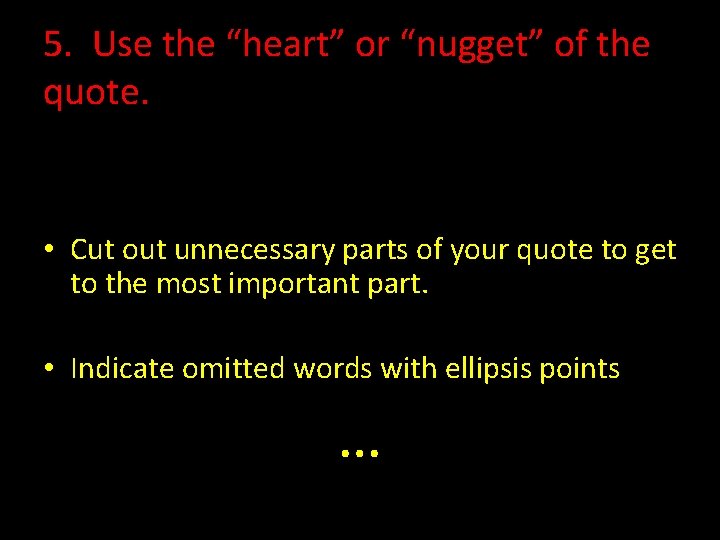 5. Use the “heart” or “nugget” of the quote.

• Cut out unnecessary parts of your quote to get to the most important part.

• Indicate omitted words with ellipsis points

…